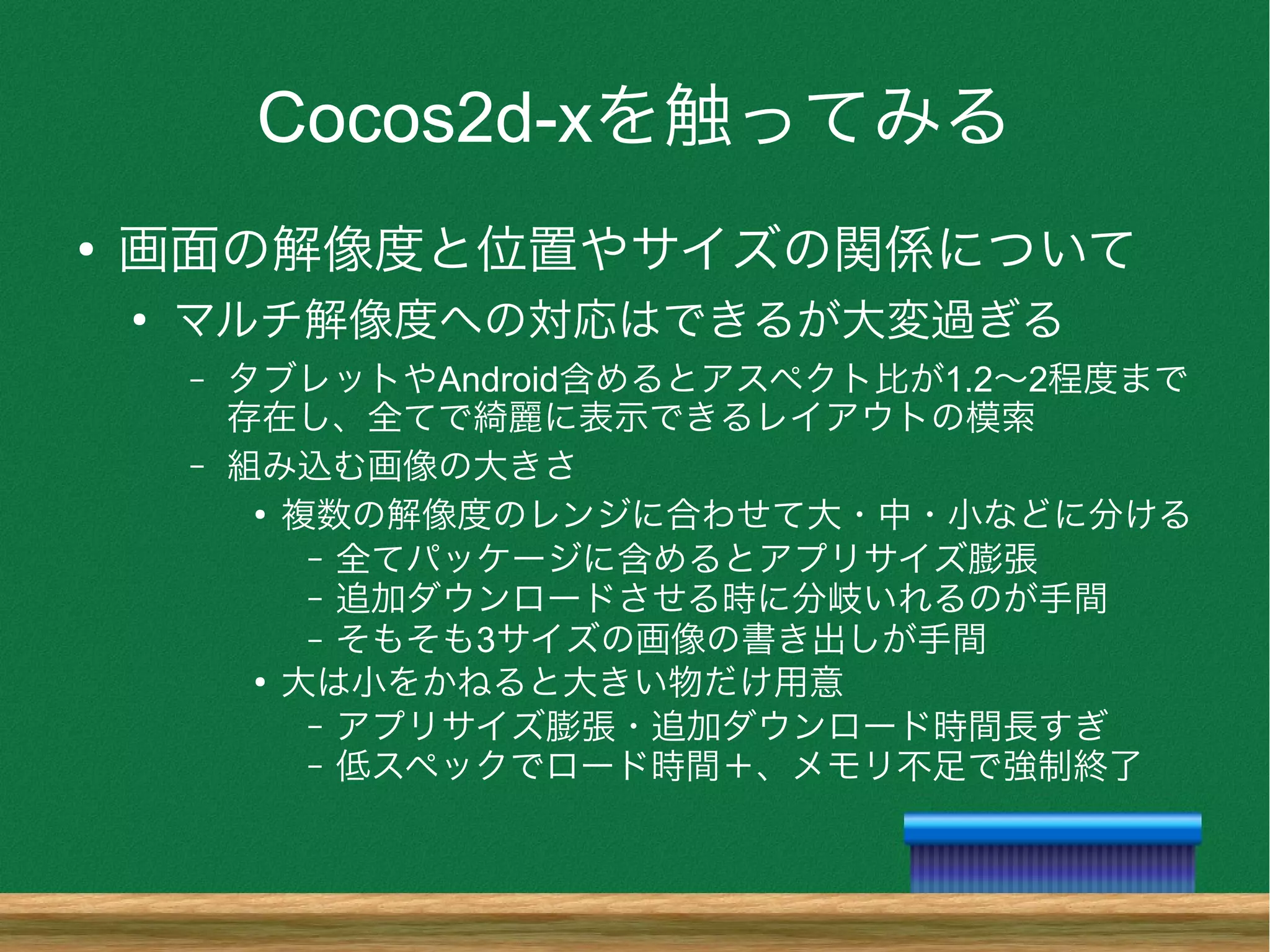 Cocos2d-xを触ってみる

• 画面の解像度と位置やサイズの関係について

• マルチ解像度への対応はできるが大変過ぎる

– タブレットやAndroid含めるとアスペクト比が1.2〜2程度まで存在し、全てで綺麗に表示できるレイアウトの模索

– 組み込む画像の大きさ

• 複数の解像度のレンジに合わせて大・中・小などに分ける

– 全てパッケージに含めるとアプリサイズ膨張

– 追加ダウンロードさせる時に分岐いれるのが手間

– そもそも3サイズの画像の書き出しが手間

• 大は小をかねると大きい物だけ用意

– アプリサイズ膨張・追加ダウンロード時間長すぎ

– 低スペックでロード時間＋、メモリ不足で強制終了